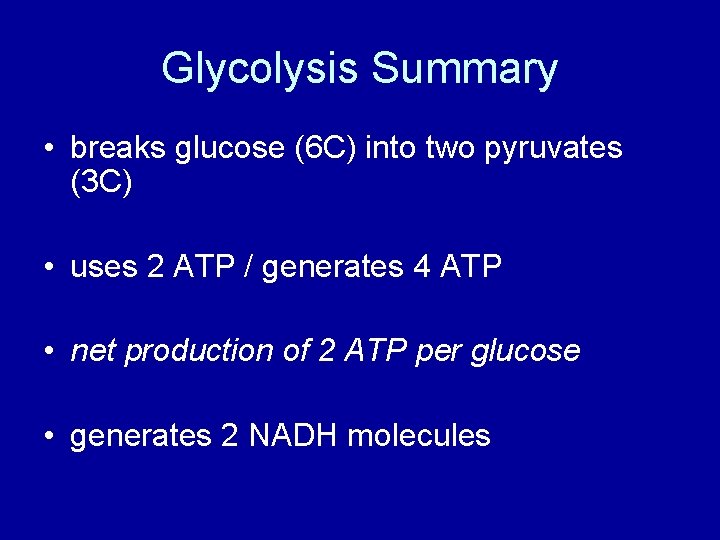 Glycolysis Summary

• breaks glucose (6C) into two pyruvates (3C)

• uses 2 ATP / generates 4 ATP

• net production of 2 ATP per glucose

• generates 2 NADH molecules